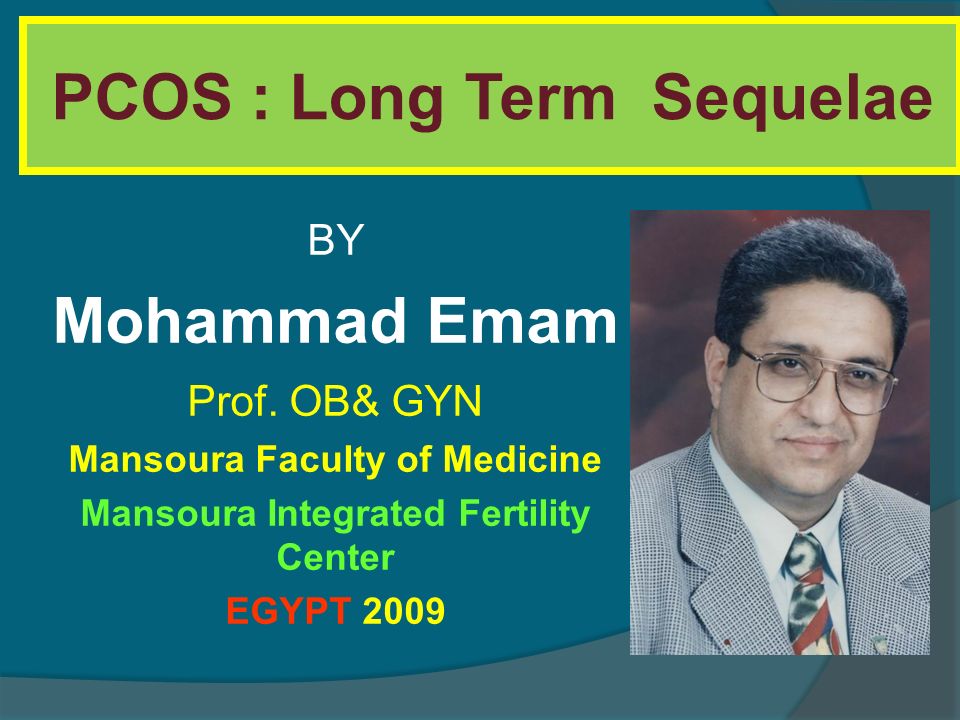 PCOS : Long Term Sequelae

BY

Mohammad Emam

Prof. OB& GYN

Mansoura Faculty of Medicine

Mansoura Integrated Fertility Center

EGYPT 2009